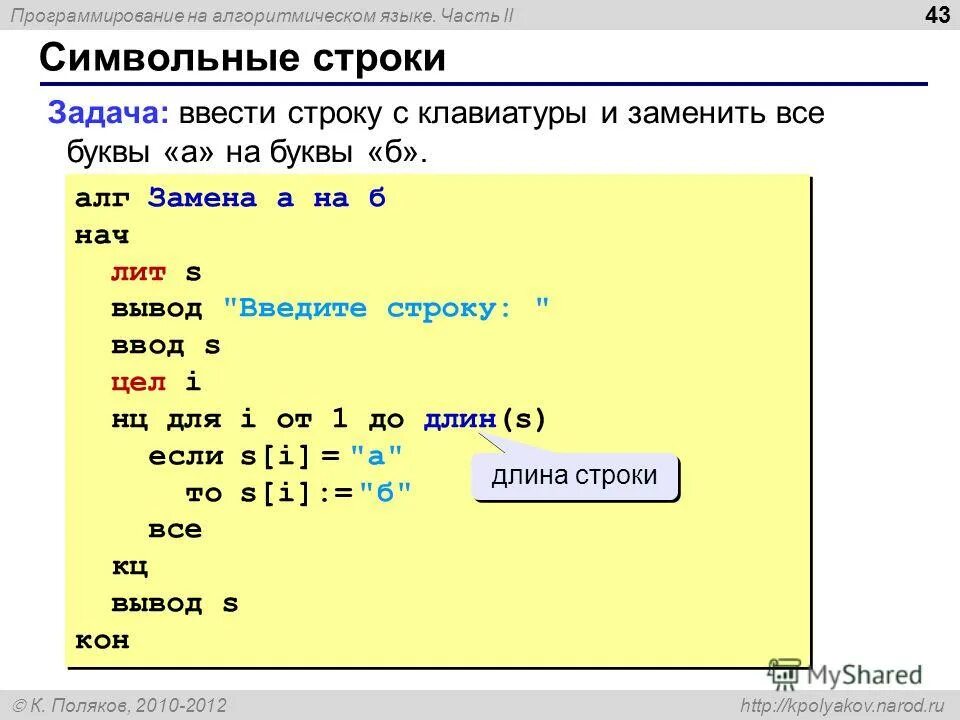 Программирование на алгоритмическом языке. Часть II

43

Символьные строки

Задача: ввести строку с клавиатуры и заменить все буквы «а» на буквы «б».

алг Замена а на б
нач
  лит s
  вывод "Введите строку: "
  ввод s
  цел i
  нц для i от 1 до длин(s)
    если s[i] = "а"
      то s[i]:= "б"
    все
  кц
  вывод s
кон

длина строки

MyShared

© К. Поляков, 2010-2012

http://kpolyakov.narod.ru